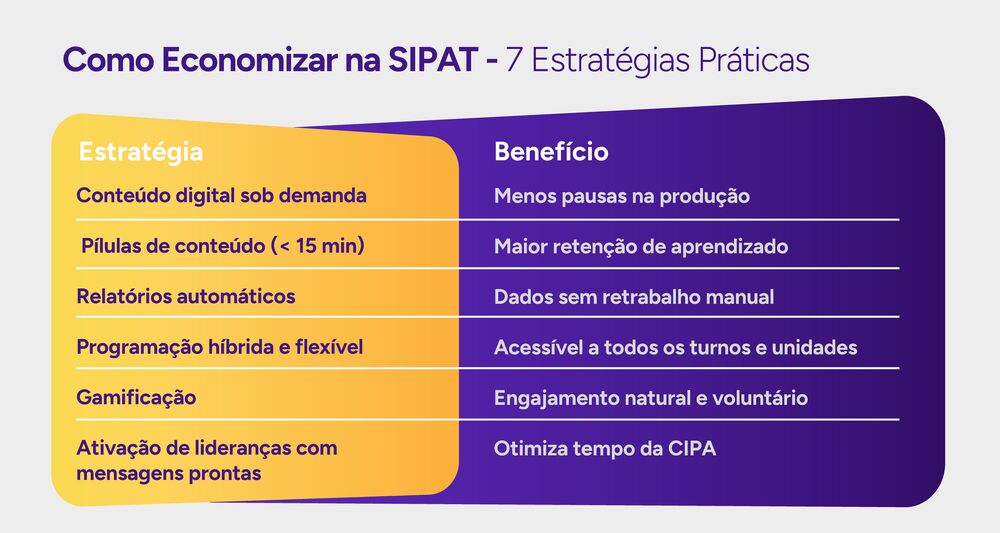 Como Economizar na SIPAT - 7 Estratégias Práticas

| Estratégia | Benefício |
|---|---|
| Conteúdo digital sob demanda | Menos pausas na produção |
| Pílulas de conteúdo (< 15 min) | Maior retenção de aprendizado |
| Relatórios automáticos | Dados sem retrabalho manual |
| Programação híbrida e flexível | Acessível a todos os turnos e unidades |
| Gamificação | Engajamento natural e voluntário |
| Ativação de lideranças com mensagens prontas | Otimiza tempo da CIPA |